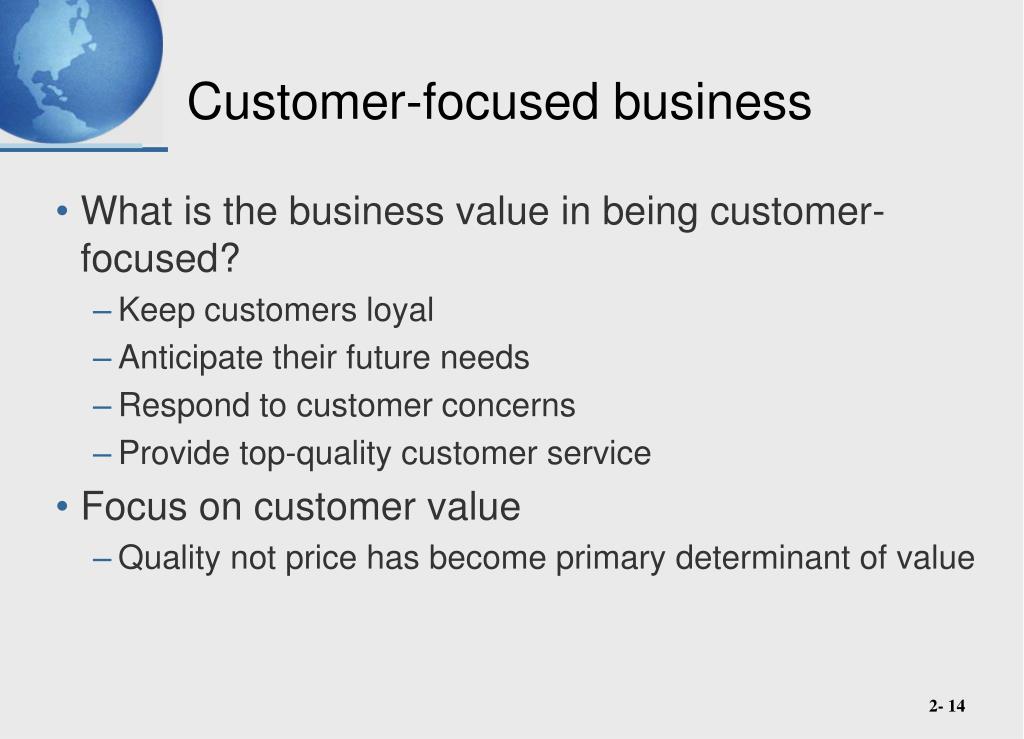 Customer-focused business

• What is the business value in being customer-focused?
– Keep customers loyal
– Anticipate their future needs
– Respond to customer concerns
– Provide top-quality customer service
• Focus on customer value
– Quality not price has become primary determinant of value

2- 14